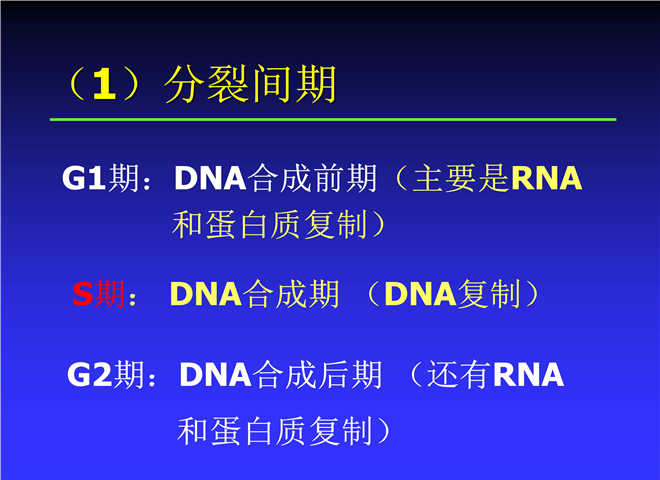 （1）分裂间期

G1期：DNA合成前期（主要是RNA和蛋白质复制）

S期： DNA合成期 （DNA复制）

G2期：DNA合成后期 （还有RNA和蛋白质复制）